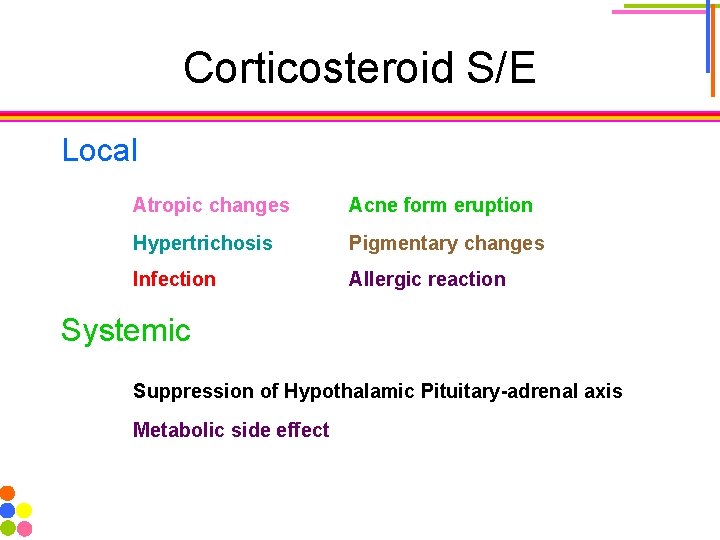 Corticosteroid S/E

Local

Atropic changes
Hypertrichosis
Infection

Acne form eruption
Pigmentary changes
Allergic reaction

Systemic

Suppression of Hypothalamic Pituitary-adrenal axis

Metabolic side effect